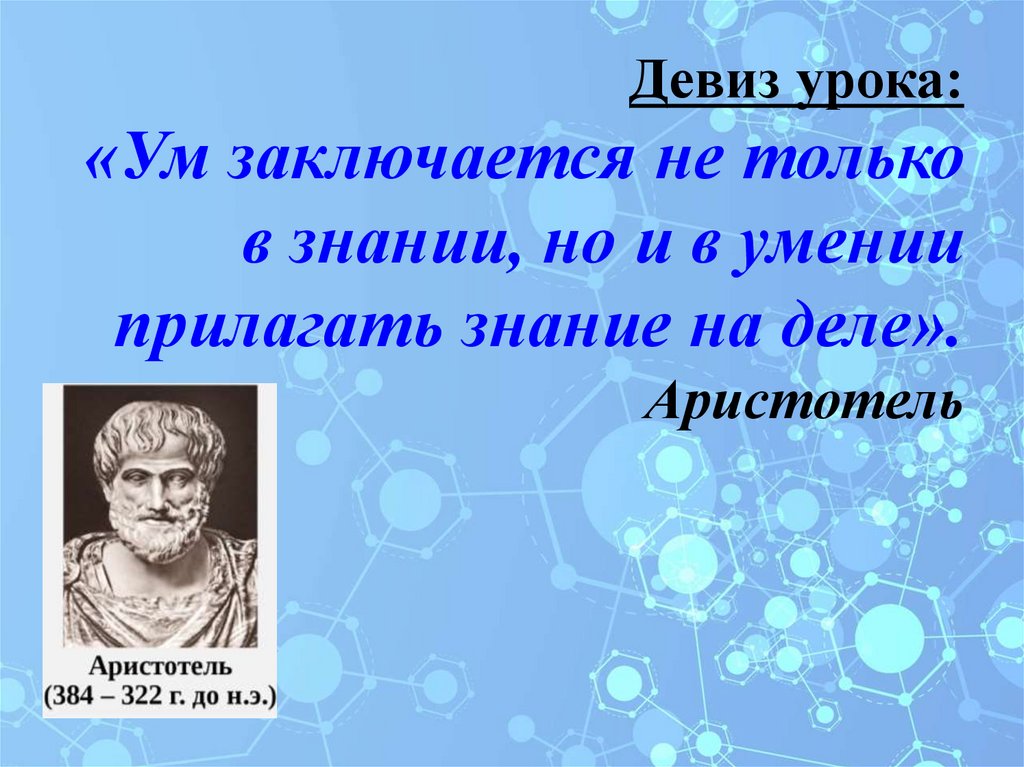 Девиз урока:
«Ум заключается не только в знании, но и в умении прилагать знание на деле».
Аристотель

Аристотель
(384 – 322 г. до н.э.)